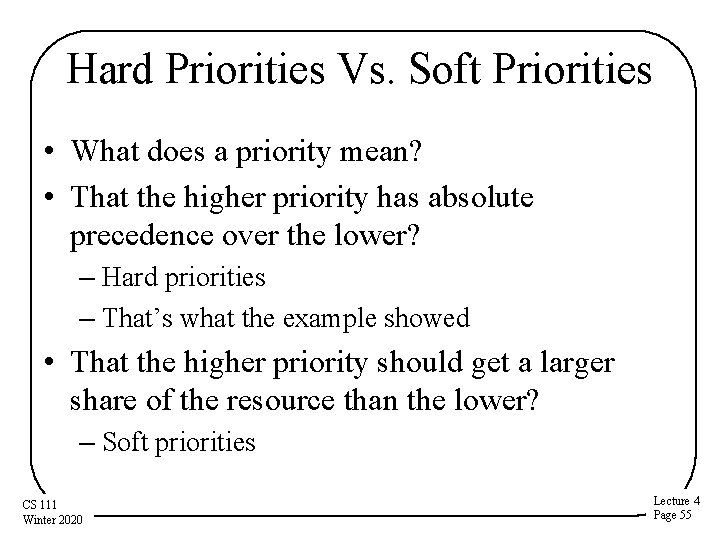 Hard Priorities Vs. Soft Priorities

• What does a priority mean?
• That the higher priority has absolute precedence over the lower?
– Hard priorities
– That's what the example showed
• That the higher priority should get a larger share of the resource than the lower?
– Soft priorities

CS 111
Winter 2020

Lecture 4
Page 55